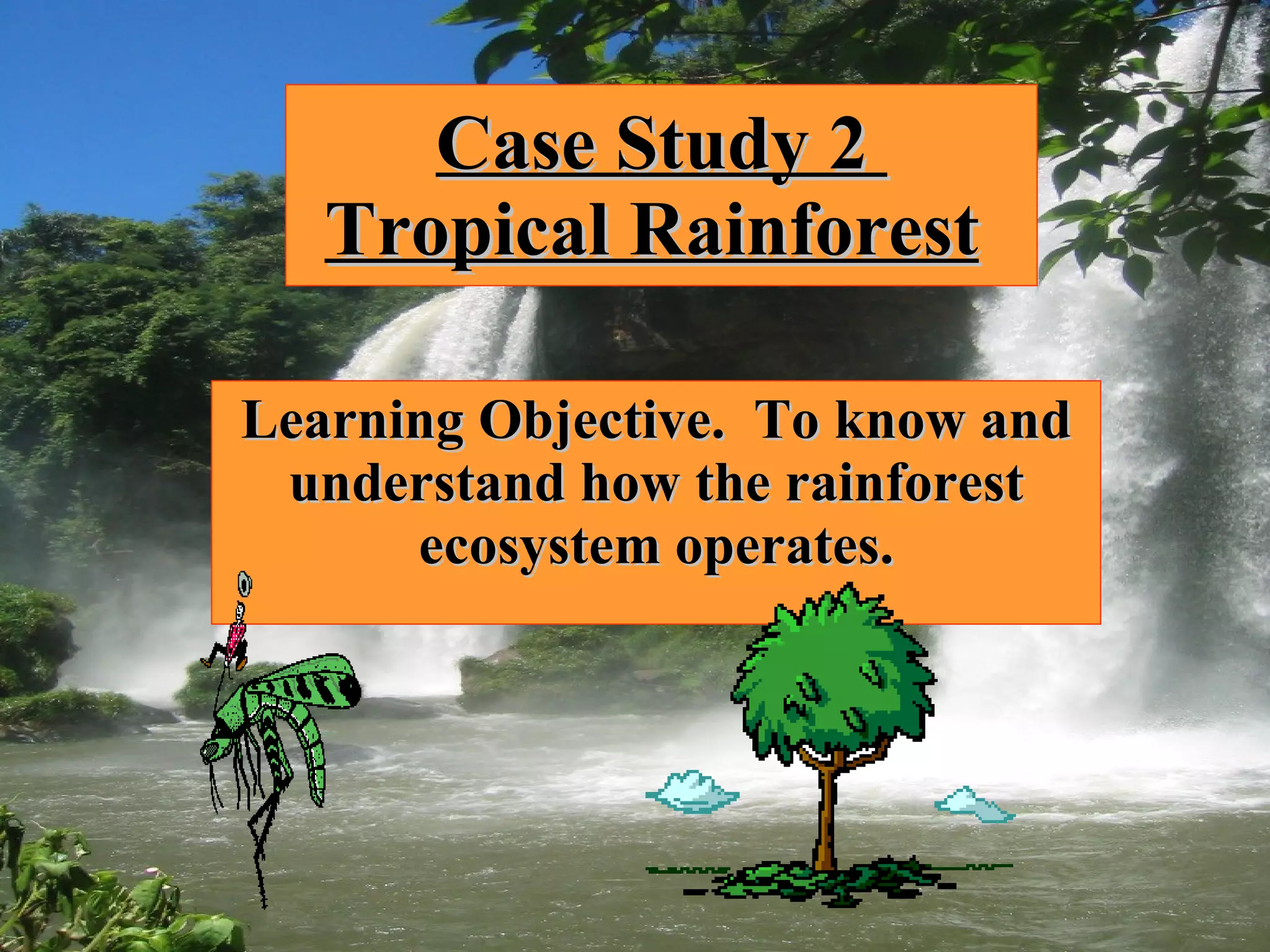 Case Study 2
Tropical Rainforest

Learning Objective. To know and understand how the rainforest ecosystem operates.